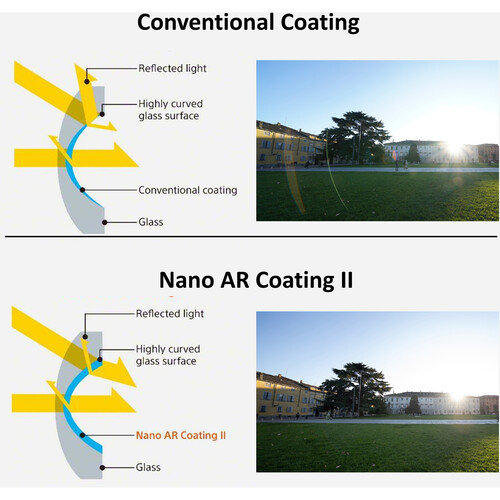 Conventional Coating

Reflected light

Highly curved glass surface

Conventional coating

Glass

Nano AR Coating II

Reflected light

Highly curved glass surface

Nano AR Coating II

Glass